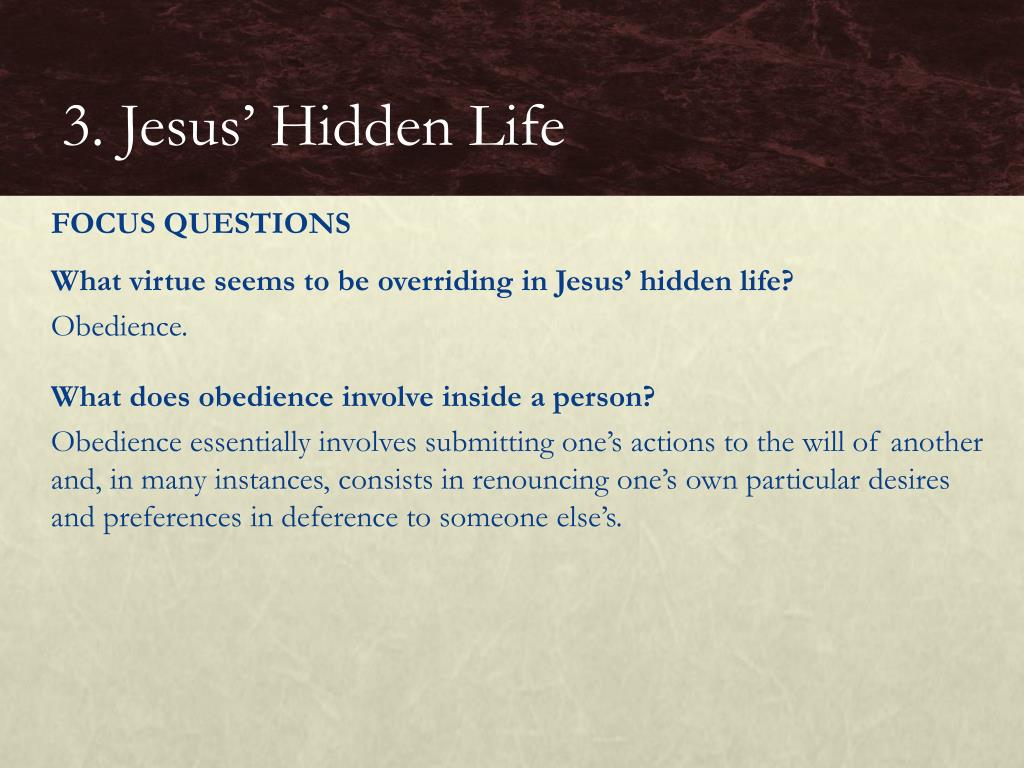 3. Jesus’ Hidden Life

FOCUS QUESTIONS

What virtue seems to be overriding in Jesus’ hidden life?

Obedience.

What does obedience involve inside a person?

Obedience essentially involves submitting one’s actions to the will of another and, in many instances, consists in renouncing one’s own particular desires and preferences in deference to someone else’s.